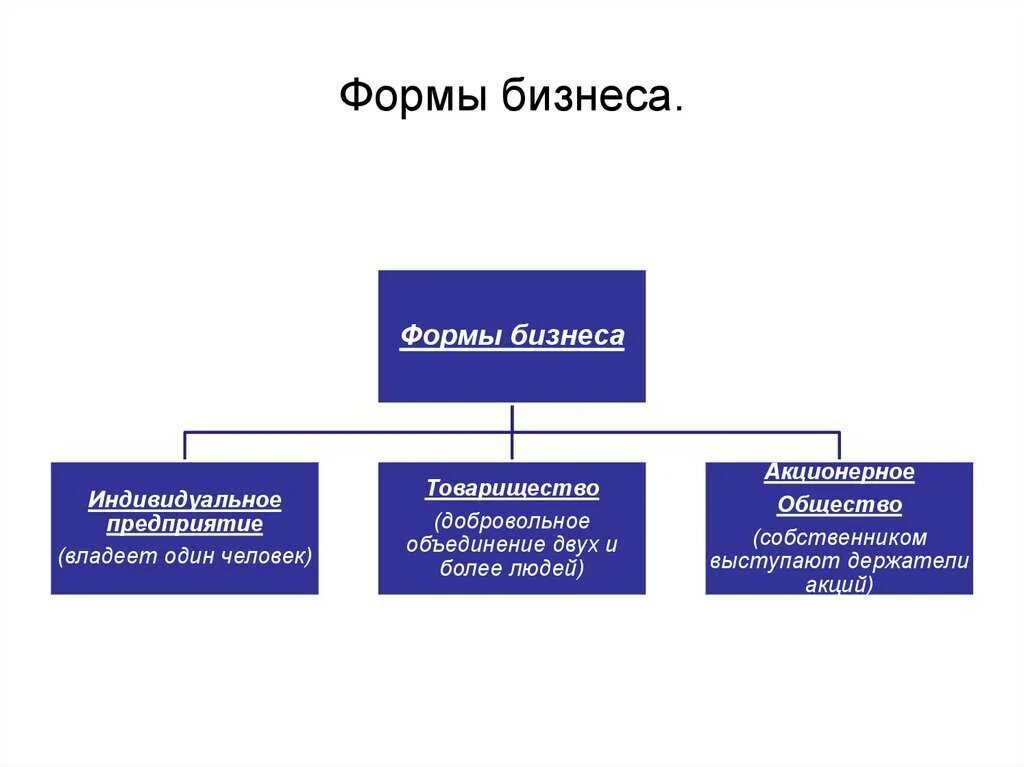 Формы бизнеса.

Формы бизнеса

Индивидуальное предприятие
(владеет один человек)

Товарищество
(добровольное объединение двух и более людей)

Акционерное Общество
(собственником выступают держатели акций)